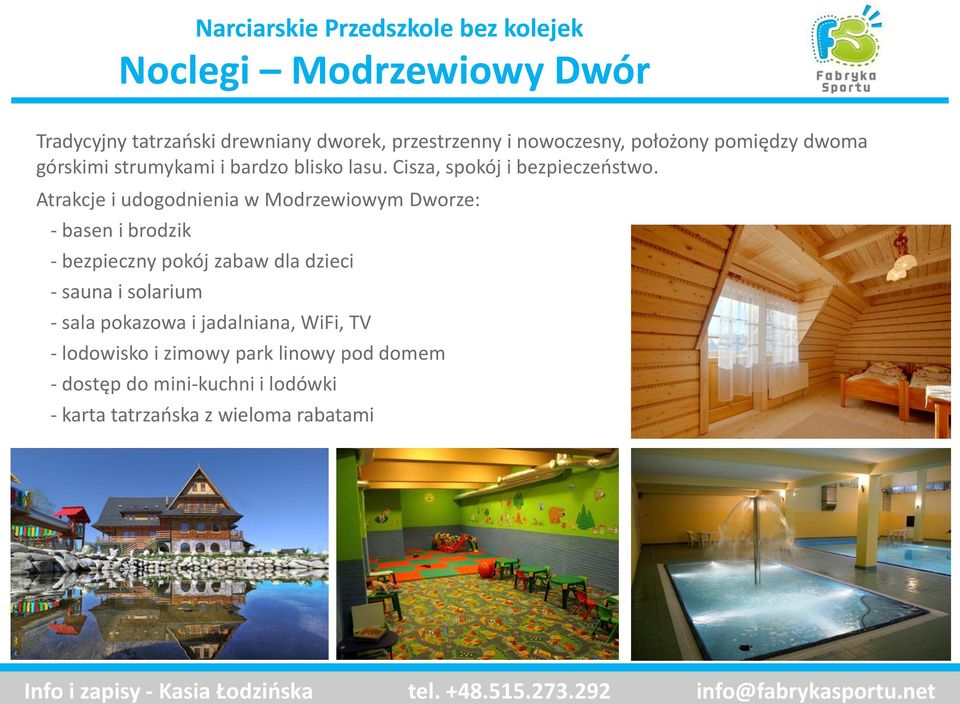 Narciarskie Przedszkole bez kolejek
Noclegi – Modrzewiowy Dwór

FS
Fabryka Sportu

Tradycyjny tatrzański drewniany dworek, przestrzenny i nowoczesny, położony pomiędzy dwoma górskimi strumykami i bardzo blisko lasu. Cisza, spokój i bezpieczeństwo.

Atrakcje i udogodnienia w Modrzewiowym Dworze:
- basen i brodzik
- bezpieczny pokój zabaw dla dzieci
- sauna i solarium
- sala pokazowa i jadalniana, WiFi, TV
- lodowisko i zimowy park linowy pod domem
- dostęp do mini-kuchni i lodówki
- karta tatrzańska z wieloma rabatami

Info i zapisy - Kasia Łodzińska tel. +48.515.273.292 info@fabrykasportu.net